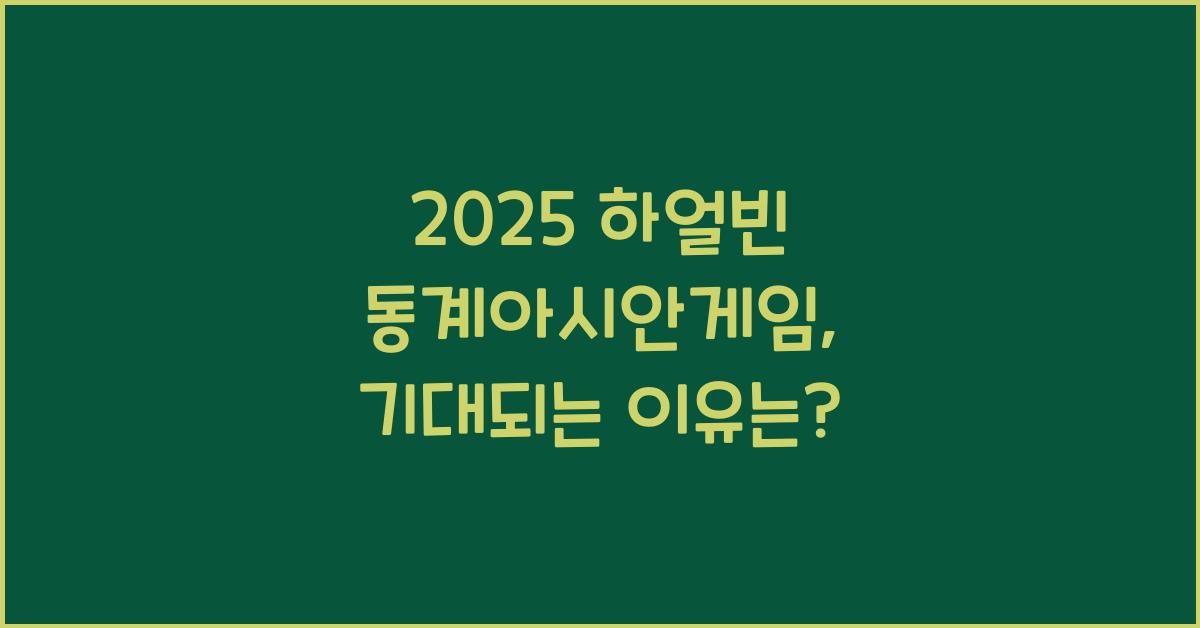 2025 하얼빈
동계아시안게임,
기대되는 이유는?